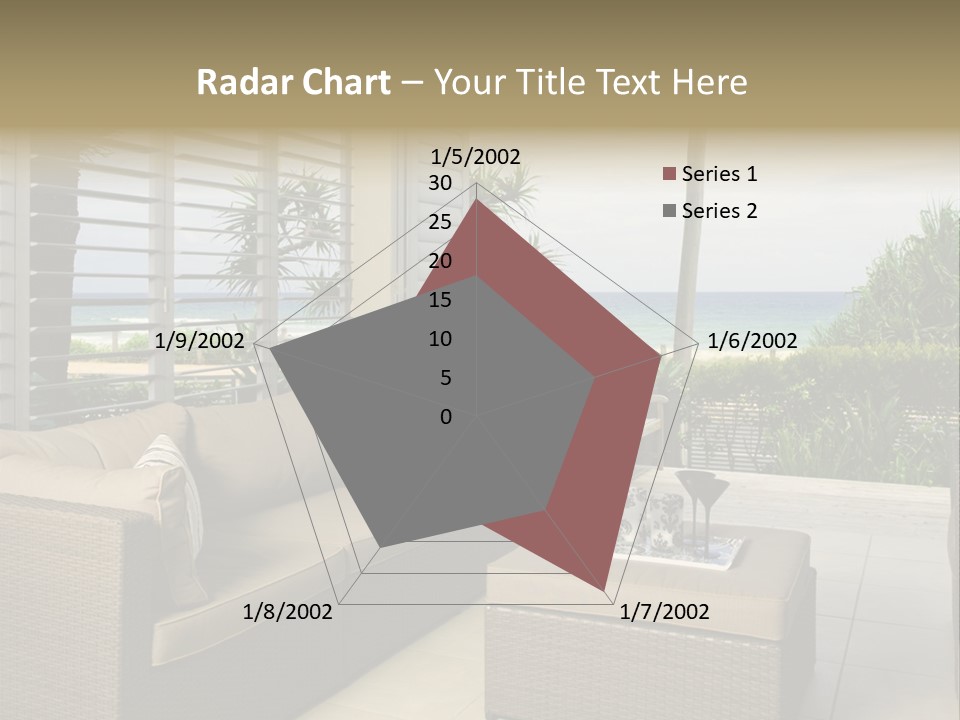 Radar Chart – Your Title Text Here

1/5/2002
30
25
20
15
10
5
0
1/6/2002
1/7/2002
1/8/2002
1/9/2002

Series 1
Series 2